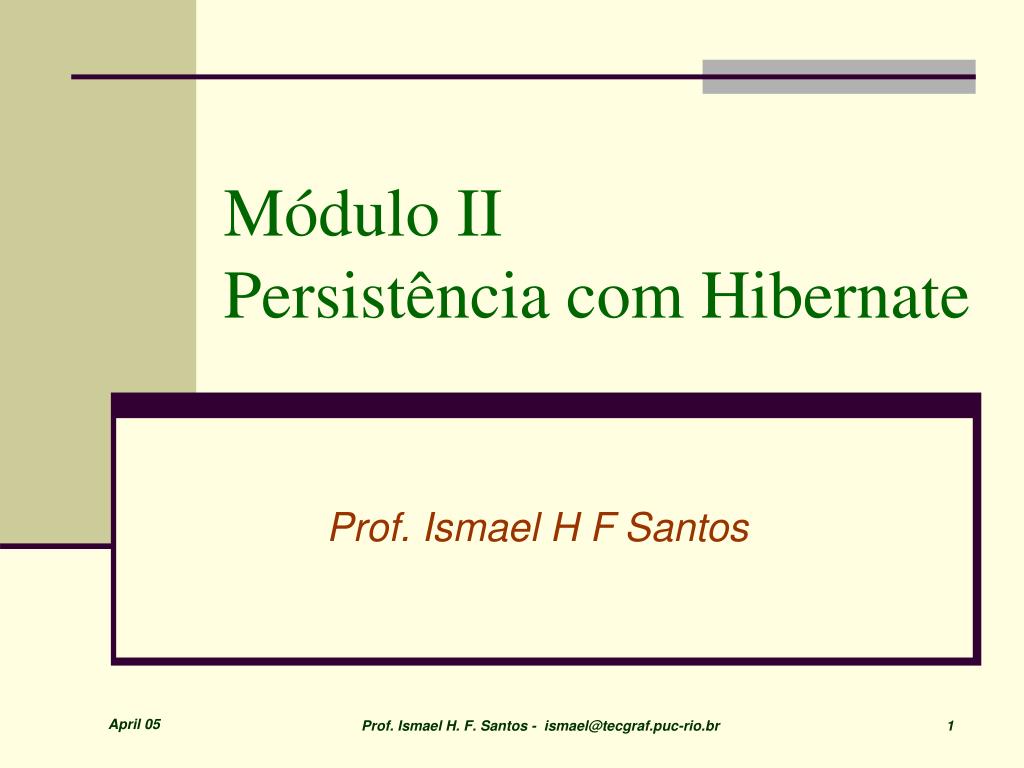 Módulo II
Persistência com Hibernate

Prof. Ismael H F Santos

April 05

Prof. Ismael H. F. Santos - ismael@tecgraf.puc-rio.br

1